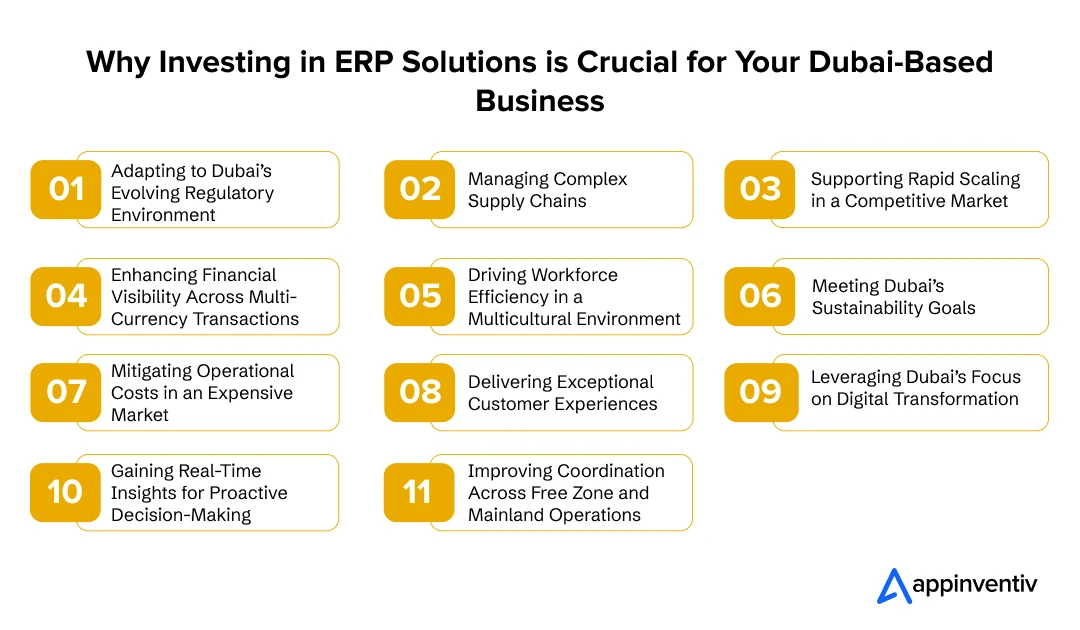 Why Investing in ERP Solutions is Crucial for Your Dubai-Based Business

01 Adapting to Dubai's Evolving Regulatory Environment

02 Managing Complex Supply Chains

03 Supporting Rapid Scaling in a Competitive Market

04 Enhancing Financial Visibility Across Multi-Currency Transactions

05 Driving Workforce Efficiency in a Multicultural Environment

06 Meeting Dubai's Sustainability Goals

07 Mitigating Operational Costs in an Expensive Market

08 Delivering Exceptional Customer Experiences

09 Leveraging Dubai's Focus on Digital Transformation

10 Gaining Real-Time Insights for Proactive Decision-Making

11 Improving Coordination Across Free Zone and Mainland Operations

appinventiv